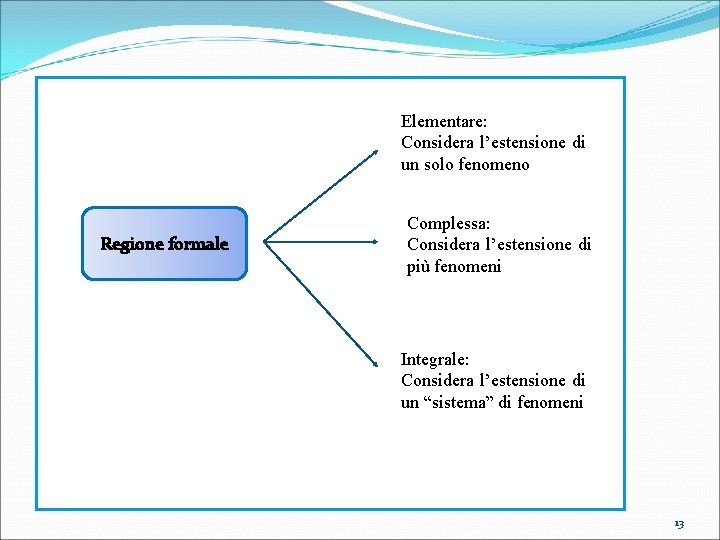 Regione formale

Elementare:
Considera l’estensione di un solo fenomeno

Complessa:
Considera l’estensione di più fenomeni

Integrale:
Considera l’estensione di un “sistema” di fenomeni

13